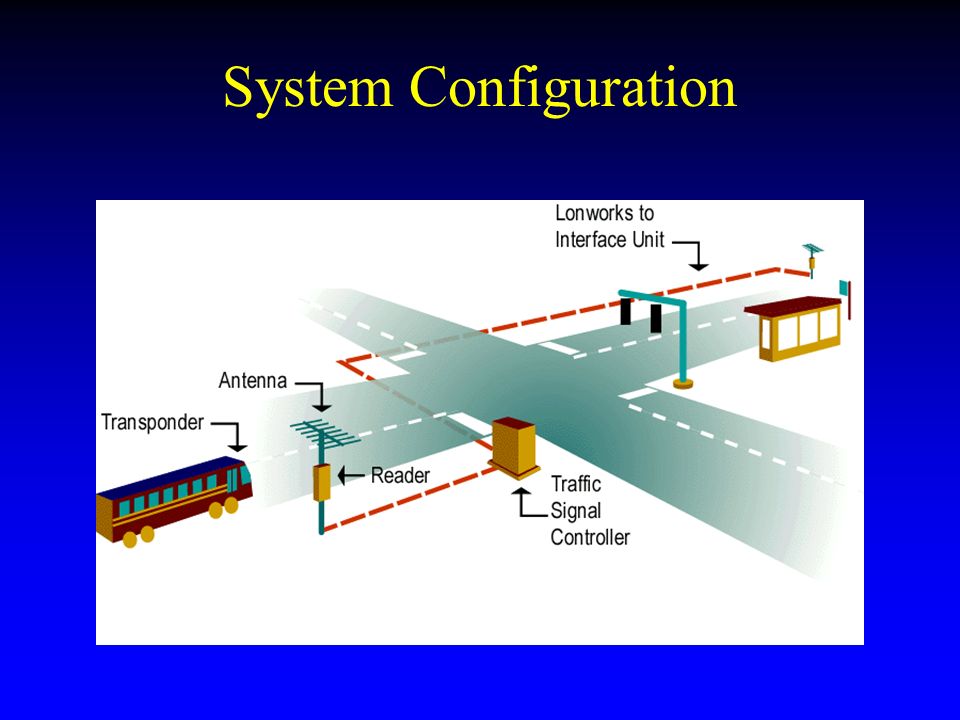 System Configuration

Lonworks to Interface Unit

Antenna

Transponder

Reader

Traffic Signal Controller